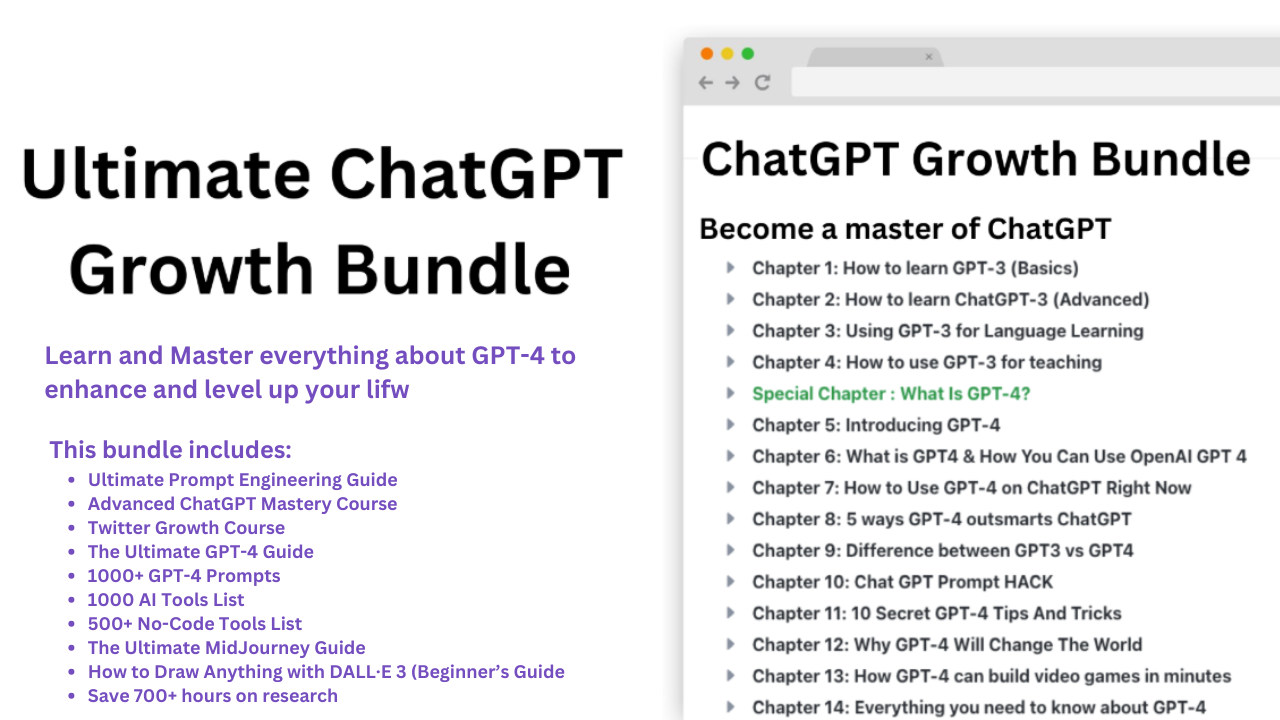 Ultimate ChatGPT Growth Bundle

Learn and Master everything about GPT-4 to enhance and level up your lifw

This bundle includes:

- Ultimate Prompt Engineering Guide
- Advanced ChatGPT Mastery Course
- Twitter Growth Course
- The Ultimate GPT-4 Guide
- 1000+ GPT-4 Prompts
- 1000 AI Tools List
- 500+ No-Code Tools List
- The Ultimate MidJourney Guide
- How to Draw Anything with DALL·E 3 (Beginner's Guide
- Save 700+ hours on research

ChatGPT Growth Bundle

Become a master of ChatGPT

Chapter 1: How to learn GPT-3 (Basics)
Chapter 2: How to learn ChatGPT-3 (Advanced)
Chapter 3: Using GPT-3 for Language Learning
Chapter 4: How to use GPT-3 for teaching
Special Chapter : What Is GPT-4?
Chapter 5: Introducing GPT-4
Chapter 6: What is GPT4 & How You Can Use OpenAI GPT 4
Chapter 7: How to Use GPT-4 on ChatGPT Right Now
Chapter 8: 5 ways GPT-4 outsmarts ChatGPT
Chapter 9: Difference between GPT3 vs GPT4
Chapter 10: Chat GPT Prompt HACK
Chapter 11: 10 Secret GPT-4 Tips And Tricks
Chapter 12: Why GPT-4 Will Change The World
Chapter 13: How GPT-4 can build video games in minutes
Chapter 14: Everything you need to know about GPT-4